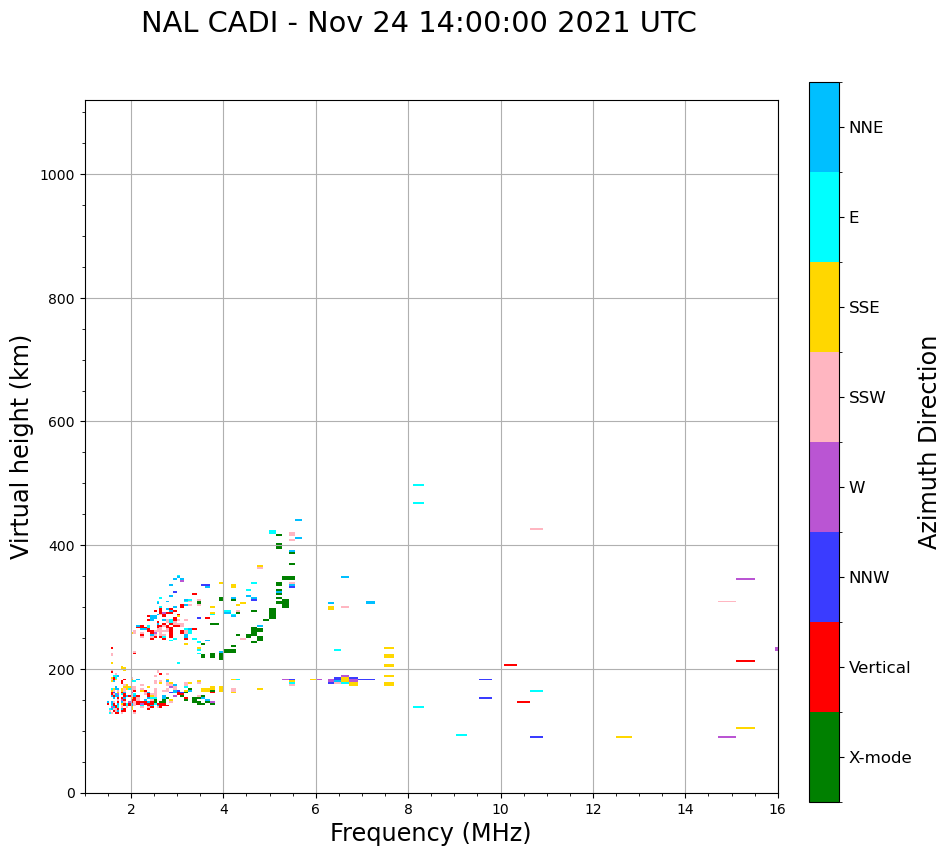 NAL CADI - Nov 24 14:00:00 2021 UTC

Virtual height (km)

1000
800
600
400
200
0

2
4
6
8
10
12
14
16

Frequency (MHz)

NNE
E
SSE
SSW
W
NNW
Vertical
X-mode

Azimuth Direction